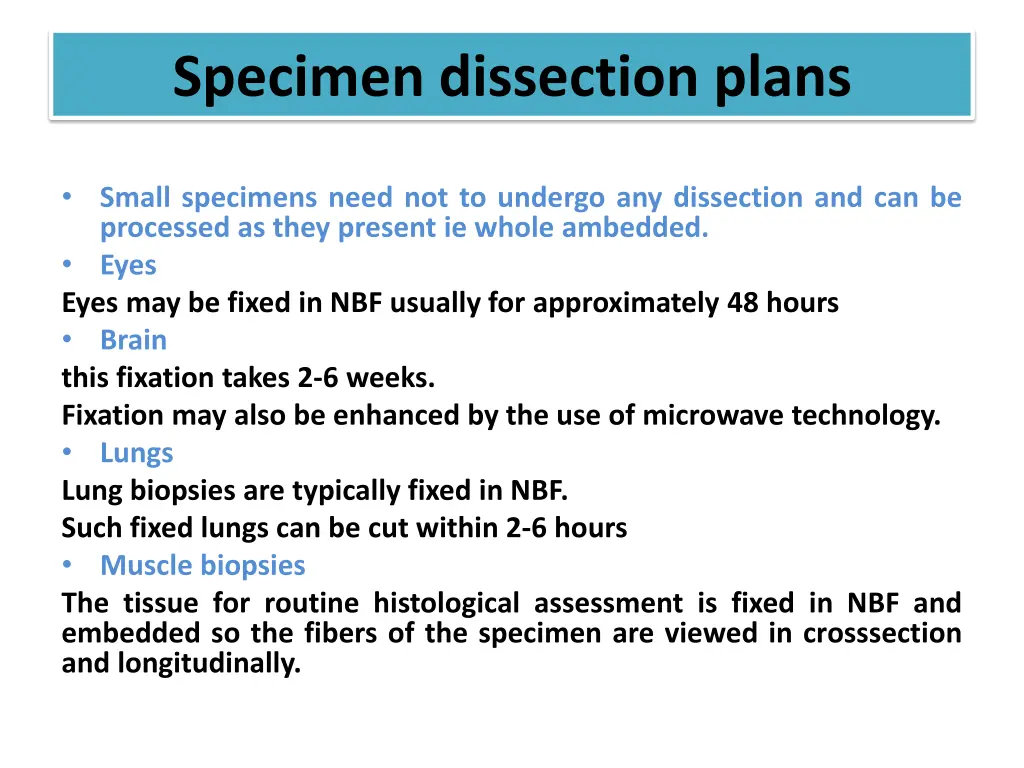 Specimen dissection plans

• Small specimens need not to undergo any dissection and can be processed as they present ie whole ambedded.
• Eyes
Eyes may be fixed in NBF usually for approximately 48 hours
• Brain
this fixation takes 2-6 weeks.
Fixation may also be enhanced by the use of microwave technology.
• Lungs
Lung biopsies are typically fixed in NBF.
Such fixed lungs can be cut within 2-6 hours
• Muscle biopsies
The tissue for routine histological assessment is fixed in NBF and embedded so the fibers of the specimen are viewed in crosssection and longitudinally.